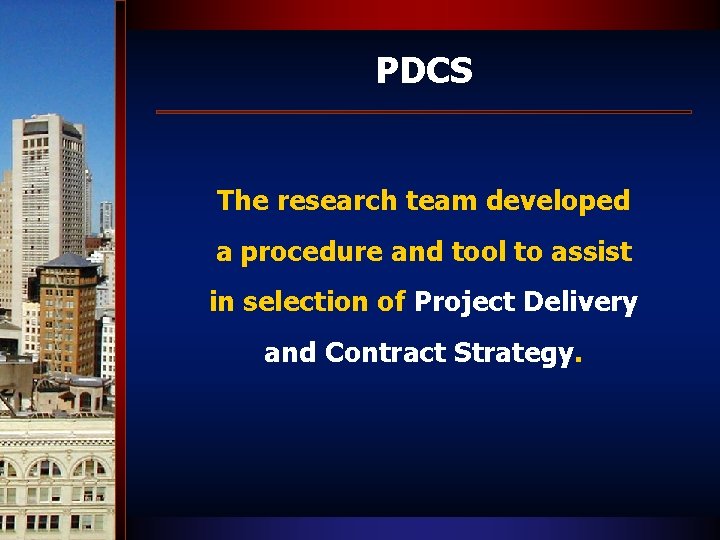 PDCS

The research team developed a procedure and tool to assist in selection of Project Delivery and Contract Strategy.